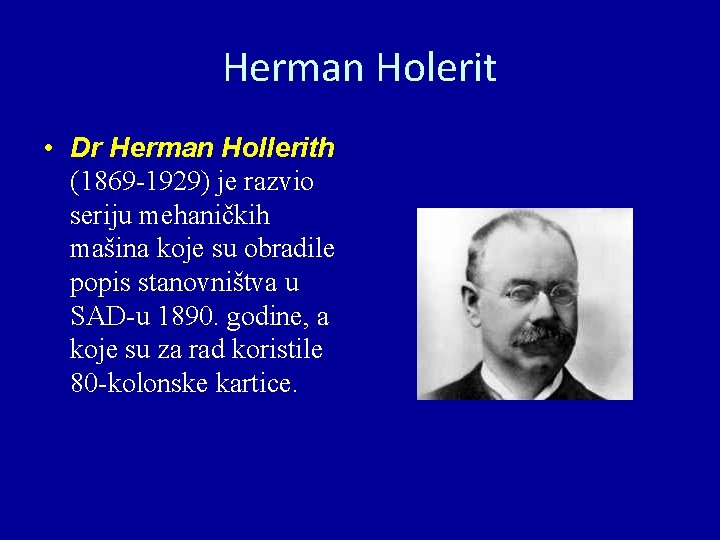 Herman Holerit

• Dr Herman Hollerith (1869-1929) je razvio seriju mehaničkih mašina koje su obradile popis stanovništva u SAD-u 1890. godine, a koje su za rad koristile 80-kolonske kartice.